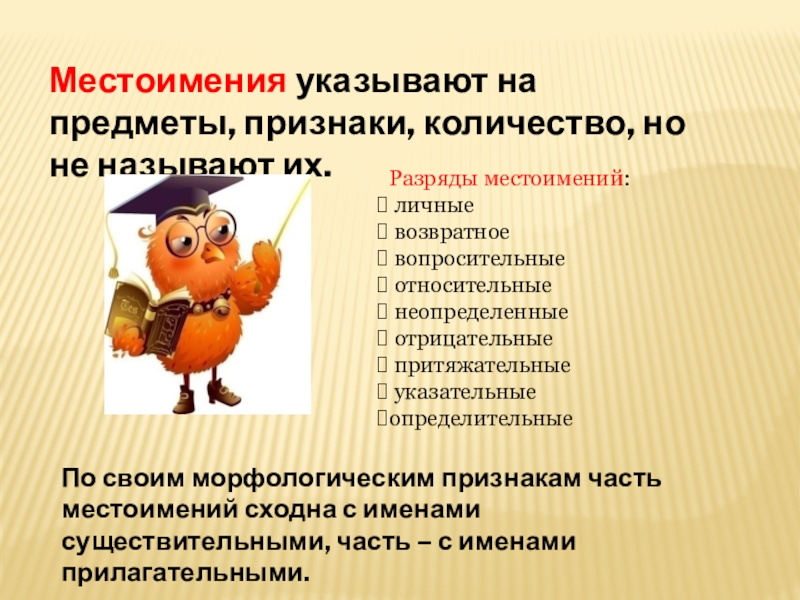 Местоимения указывают на предметы, признаки, количество, но не называют их.

Разряды местоимений:
 личные
 возвратное
 вопросительные
 относительные
 неопределенные
 отрицательные
 притяжательные
 указательные
определительные

По своим морфологическим признакам часть местоимений сходна с именами существительными, часть – с именами прилагательными.